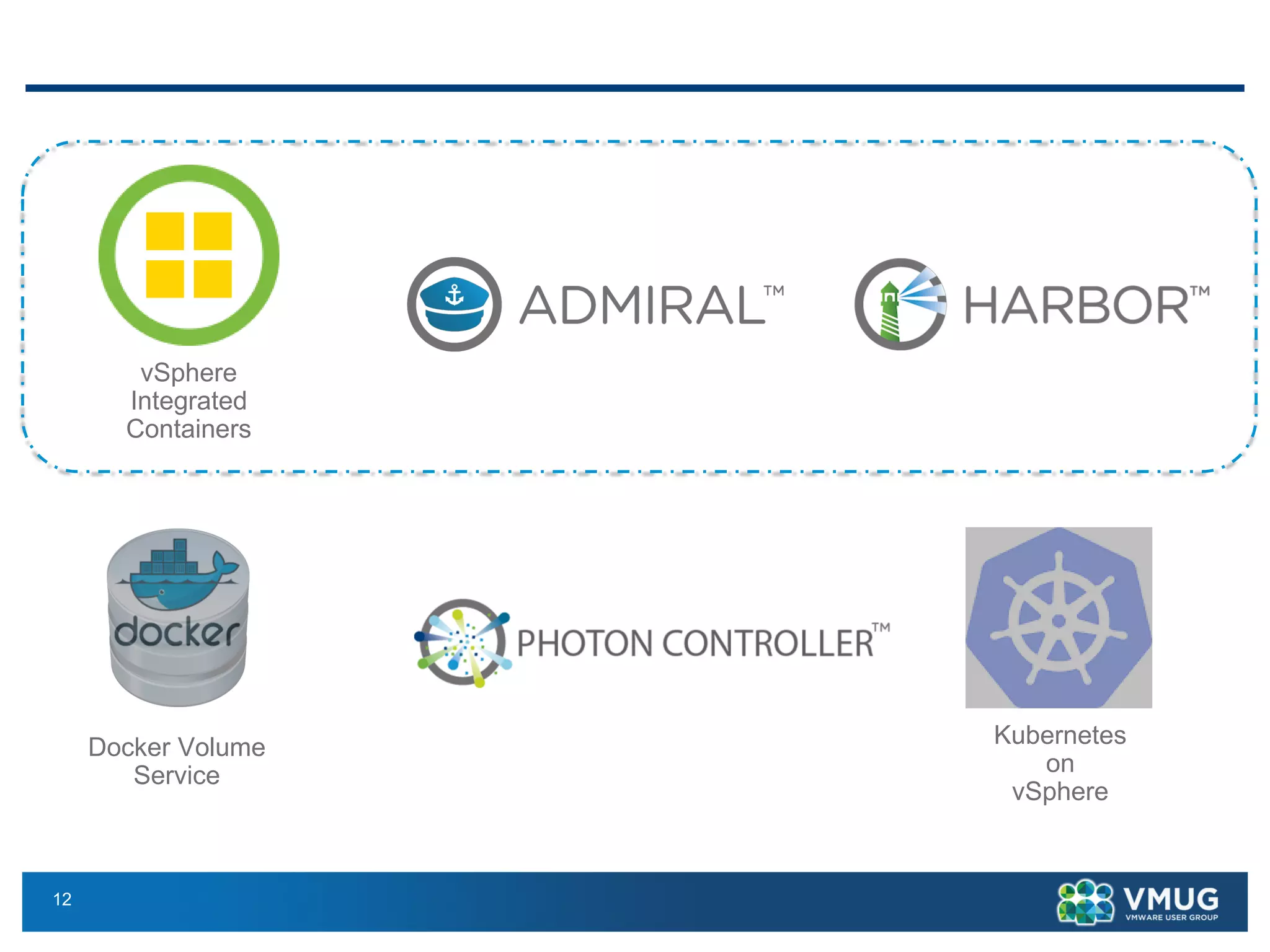 vSphere Integrated Containers

ADMIRAL™

HARBOR™

docker

Docker Volume Service

PHOTON CONTROLLER™

Kubernetes on vSphere

12

VMUG
VMWARE USER GROUP